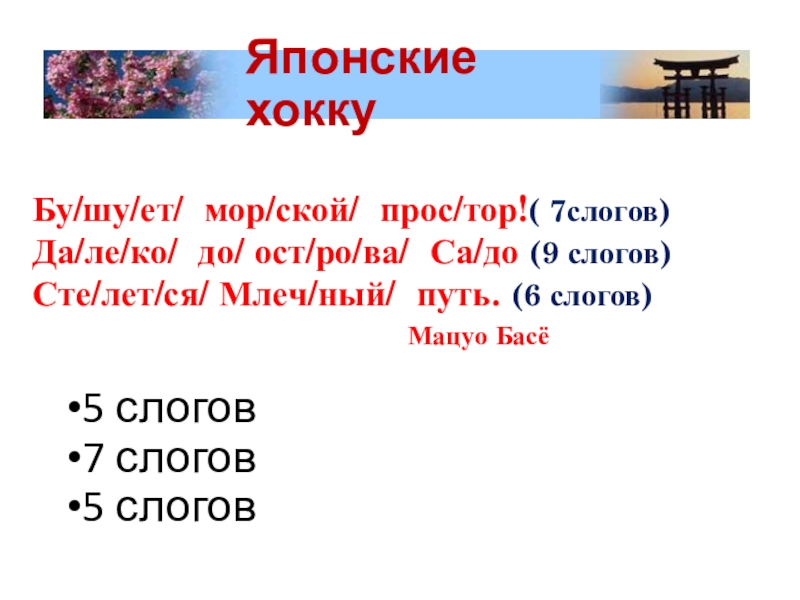 Японские хокку

Бу/шу/ет/ мор/ской/ прос/тор!( 7слогов)
Да/ле/ко/ до/ ост/ро/ва/ Са/до (9 слогов)
Сте/лет/ся/ Млеч/ный/ путь. (6 слогов)

Мацуо Басё

•5 слогов
•7 слогов
•5 слогов